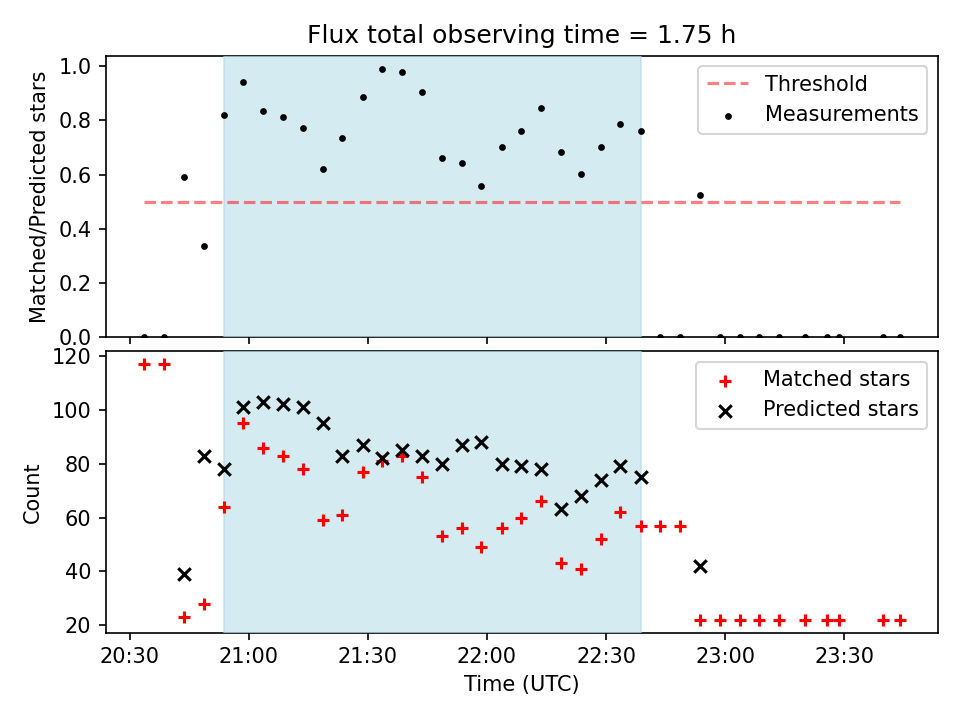 Flux total observing time = 1.75 h

Matched/Predicted stars
1.0
0.8
0.6
0.4
0.2
0.0

Threshold
Measurements

Count
120
100
80
60
40
20

Matched stars
Predicted stars

20:30
21:00
21:30
22:00
22:30
23:00
23:30
Time (UTC)